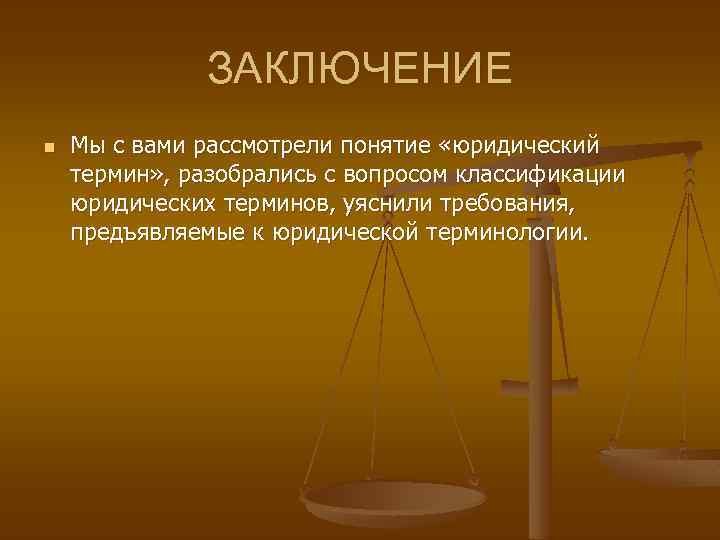 ЗАКЛЮЧЕНИЕ

Мы с вами рассмотрели понятие «юридический термин», разобрались с вопросом классификации юридических терминов, уяснили требования, предъявляемые к юридической терминологии.